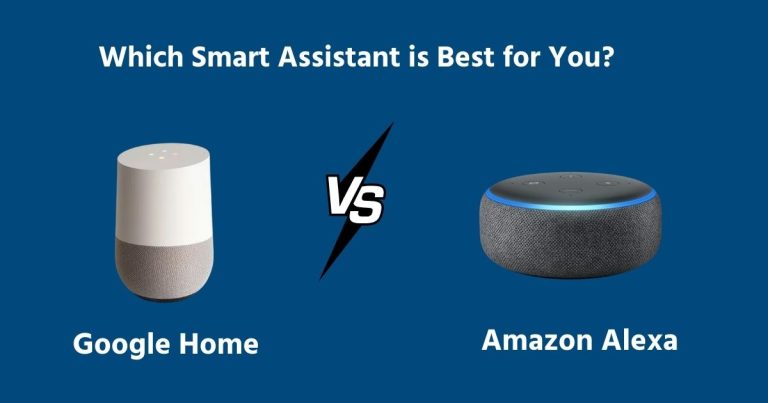 Which Smart Assistant is Best for You?

VS

Google Home

Amazon Alexa